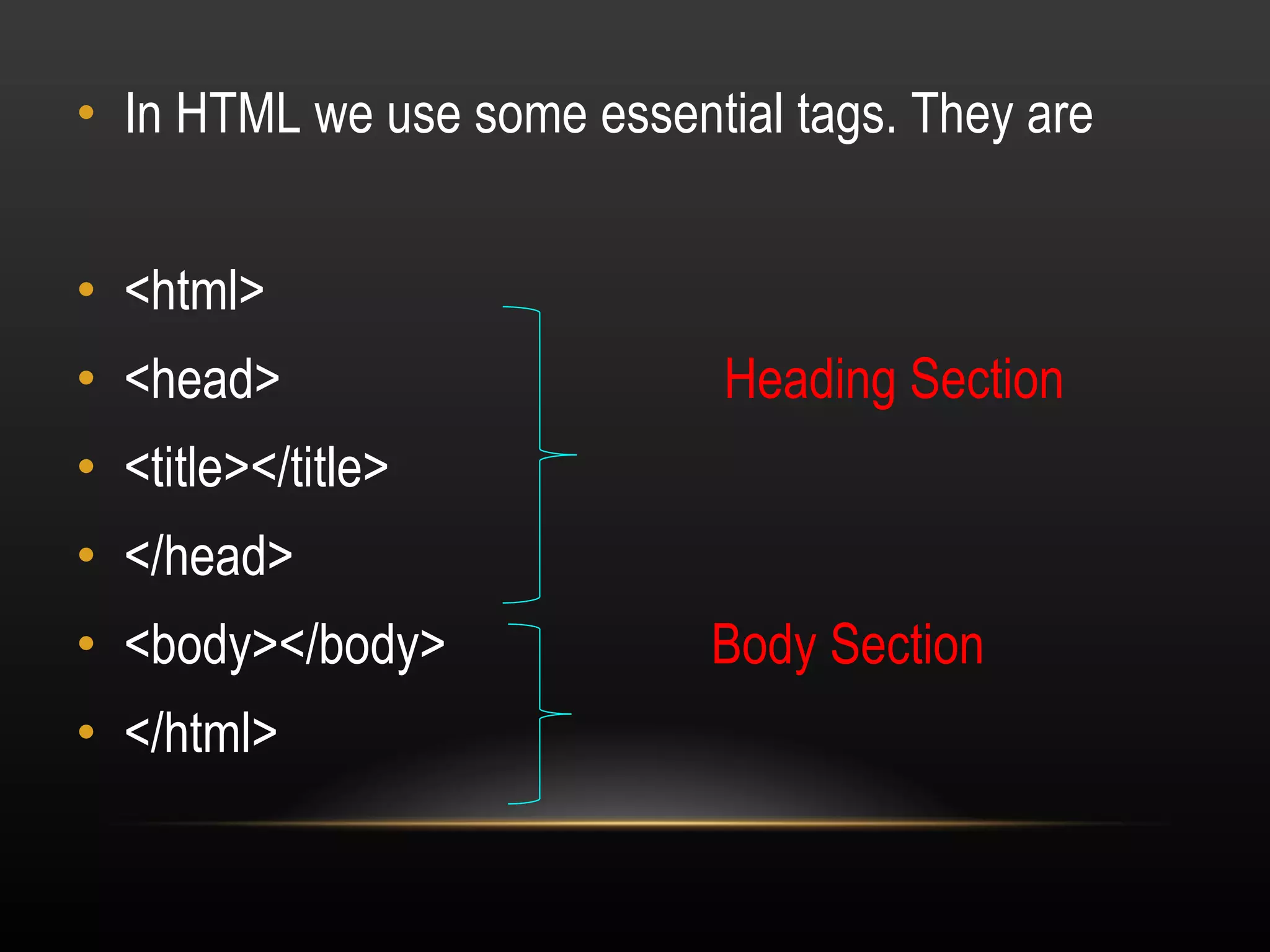 • In HTML we use some essential tags. They are

• <html>
• <head>
• <title></title>
• </head>
• <body></body>
• </html>

Heading Section

Body Section